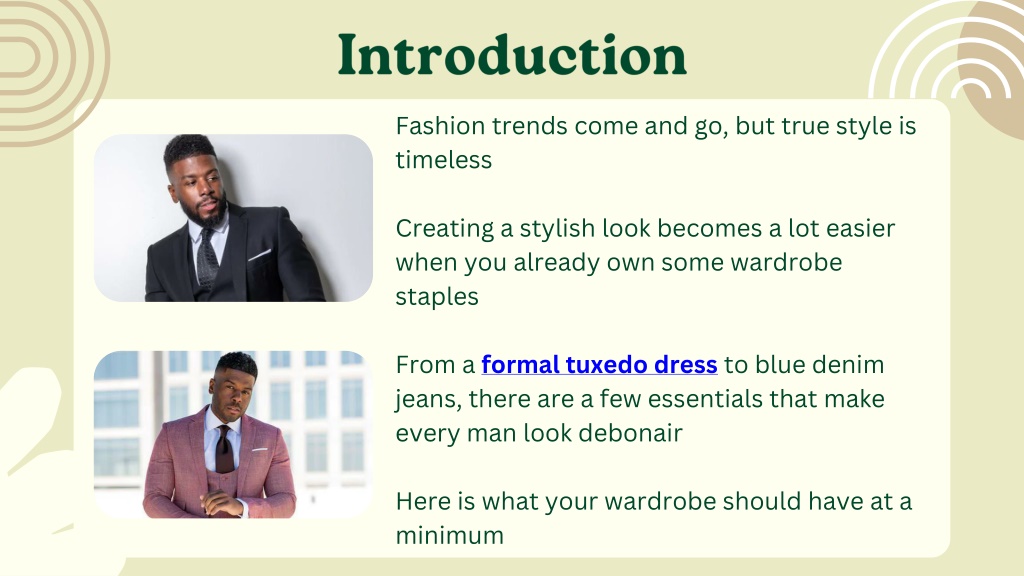 Introduction

Fashion trends come and go, but true style is timeless

Creating a stylish look becomes a lot easier when you already own some wardrobe staples

From a formal tuxedo dress to blue denim jeans, there are a few essentials that make every man look debonair

Here is what your wardrobe should have at a minimum